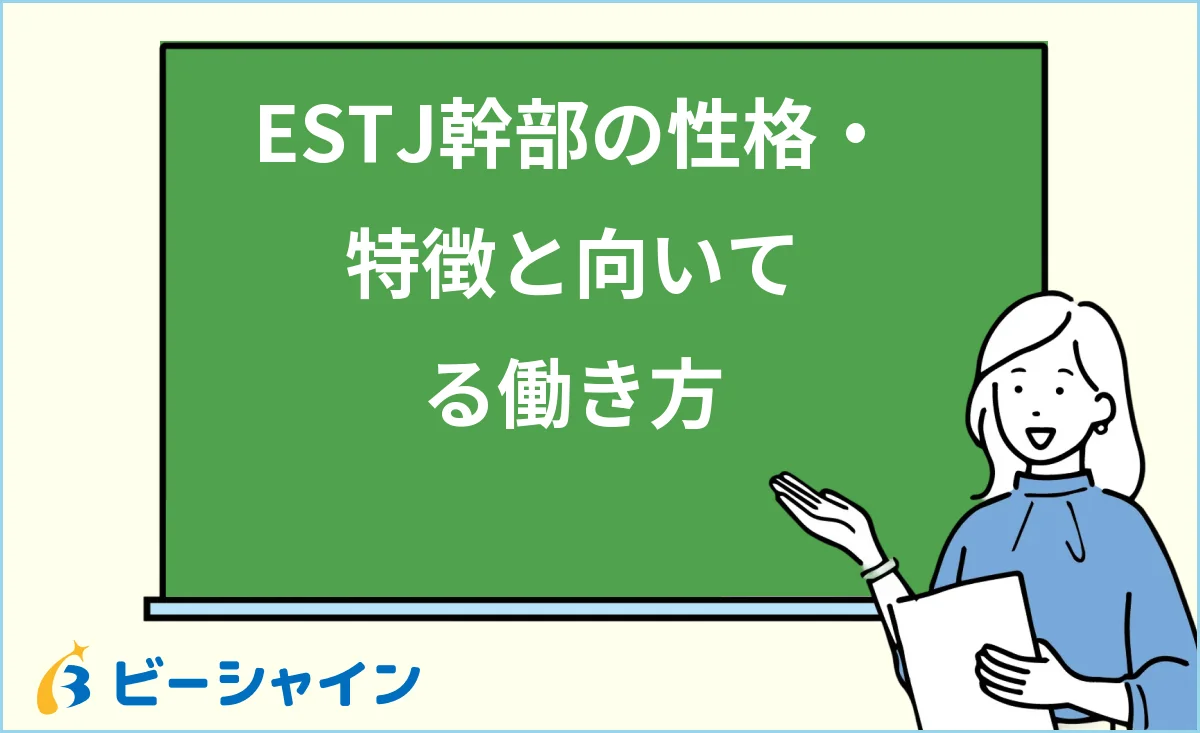 ESTJ幹部の性格・特徴と向いてる働き方

ビーシャイン